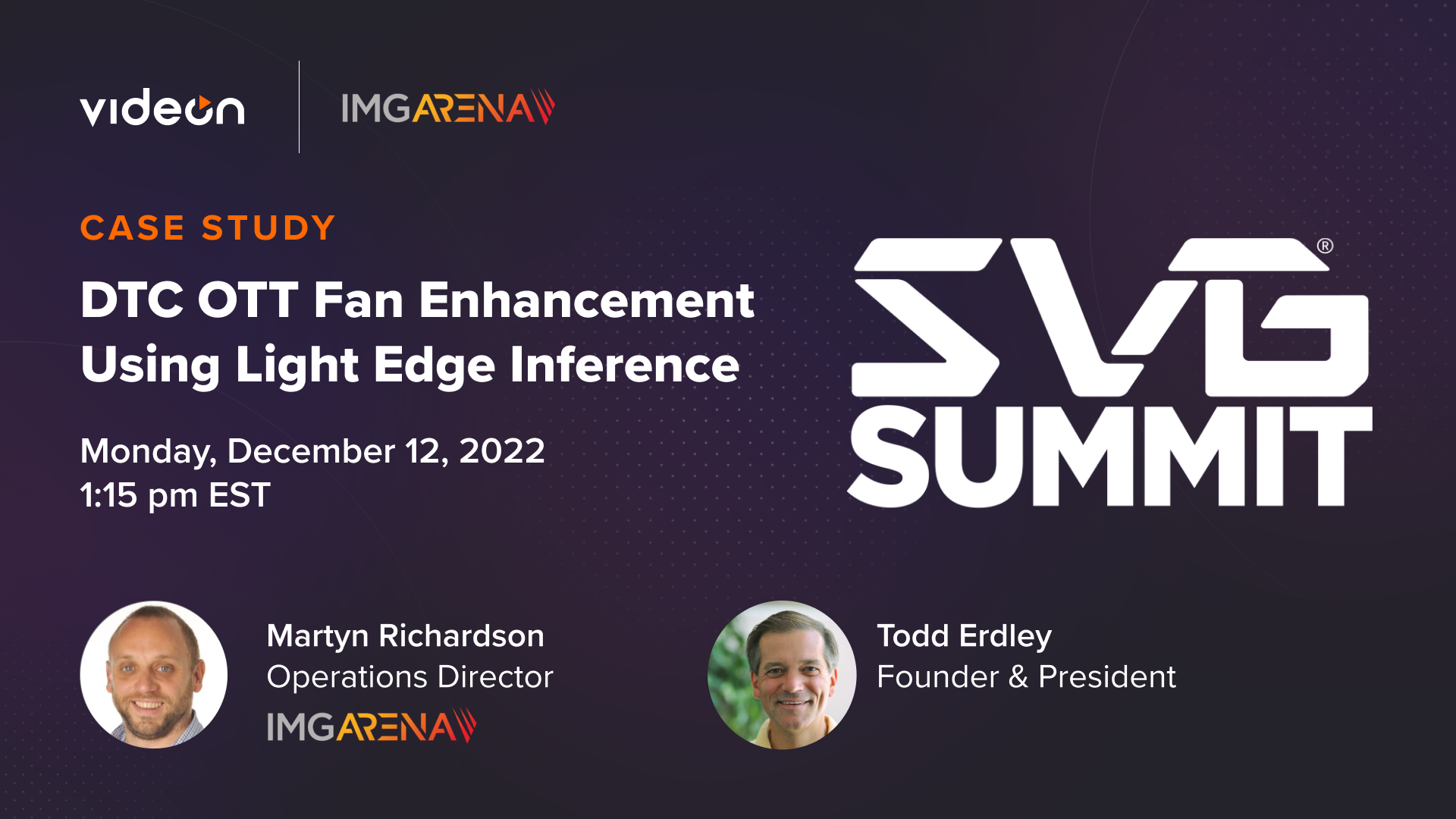 videon

IMGARENA

CASE STUDY

DTC OTT Fan Enhancement Using Light Edge Inference

Monday, December 12, 2022
1:15 pm EST

SVG® SUMMIT

Martyn Richardson
Operations Director
IMGARENA

Todd Erdley
Founder & President